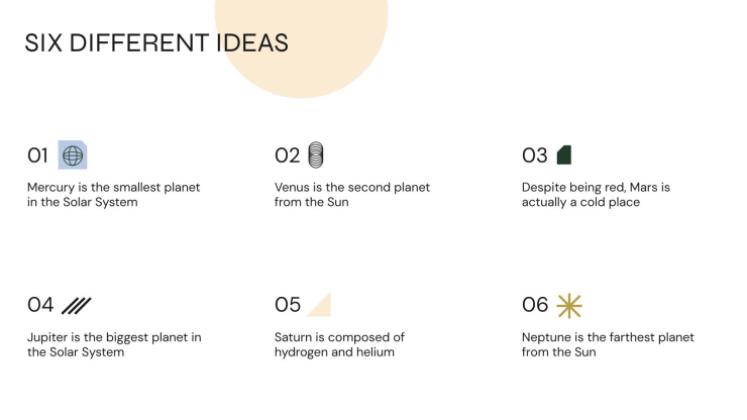 SIX DIFFERENT IDEAS

01

Mercury is the smallest planet in the Solar System

02

Venus is the second planet from the Sun

03

Despite being red, Mars is actually a cold place

04

Jupiter is the biggest planet in the Solar System

05

Saturn is composed of hydrogen and helium

06

Neptune is the farthest planet from the Sun